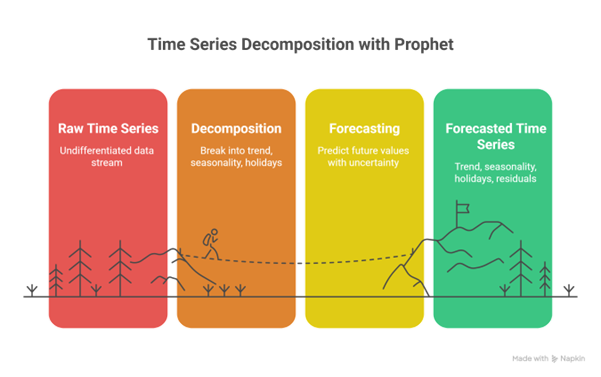 Time Series Decomposition with Prophet

Raw Time Series

Undifferentiated data stream

Decomposition

Break into trend, seasonality, holidays

Forecasting

Predict future values with uncertainty

Forecasted Time Series

Trend, seasonality, holidays, residuals

Made with Napkin